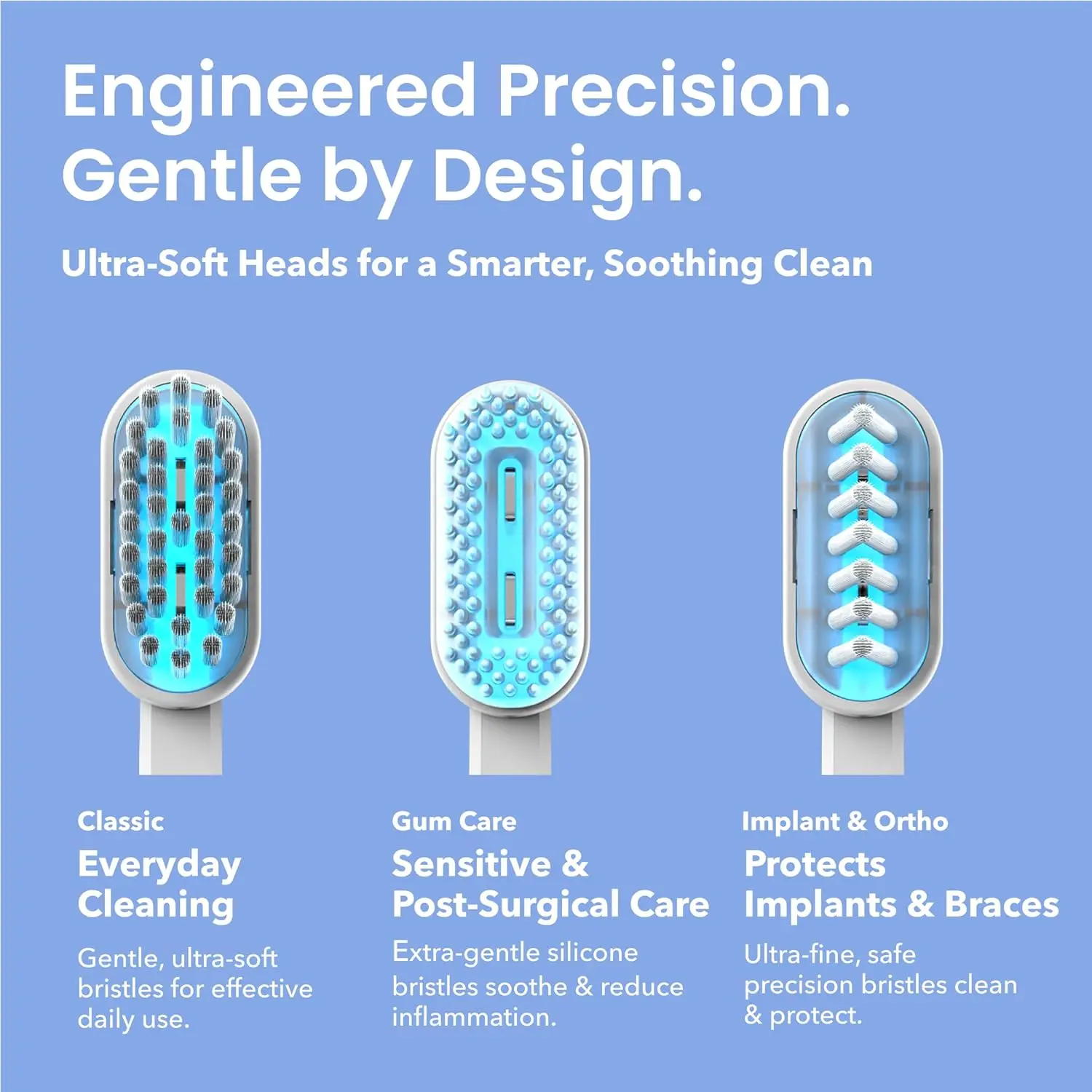 Engineered Precision.
Gentle by Design.

Ultra-Soft Heads for a Smarter, Soothing Clean

Classic
Everyday Cleaning
Gentle, ultra-soft bristles for effective daily use.

Gum Care
Sensitive & Post-Surgical Care
Extra-gentle silicone bristles soothe & reduce inflammation.

Implant & Ortho
Protects Implants & Braces
Ultra-fine, safe precision bristles clean & protect.